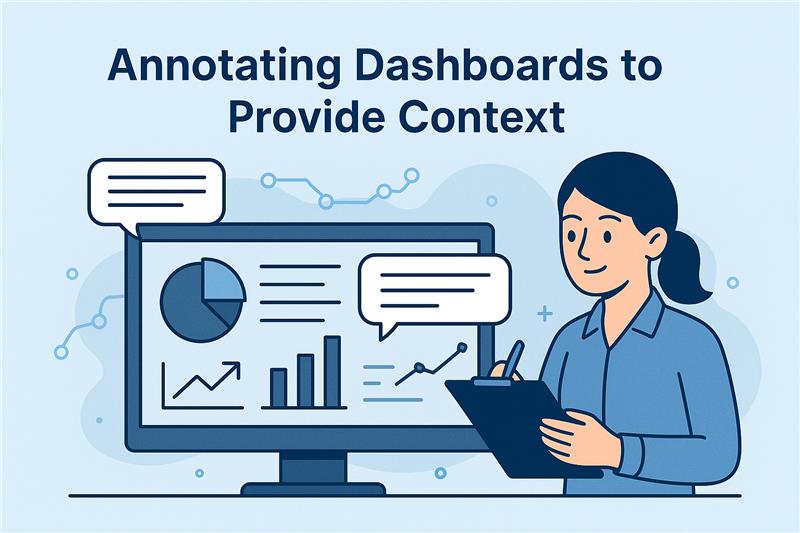 Annotating Dashboards to Provide Context